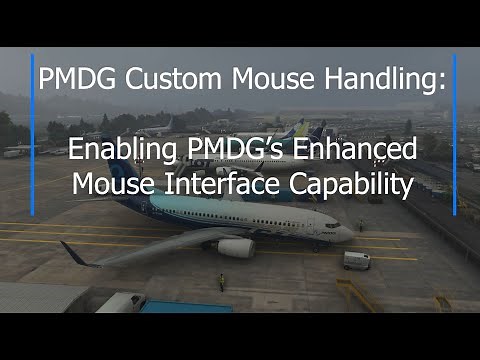 PMDG Custom Mouse Handling:

Enabling PMDG's Enhanced Mouse Interface Capability